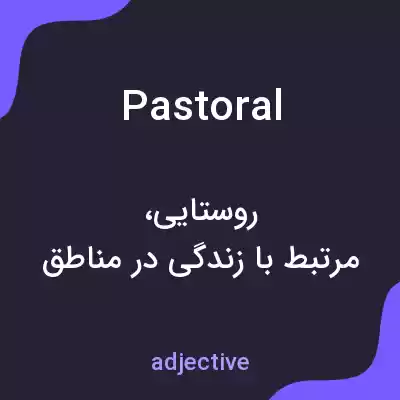 Pastoral

روستایی،
مرتبط با زندگی در مناطق

adjective